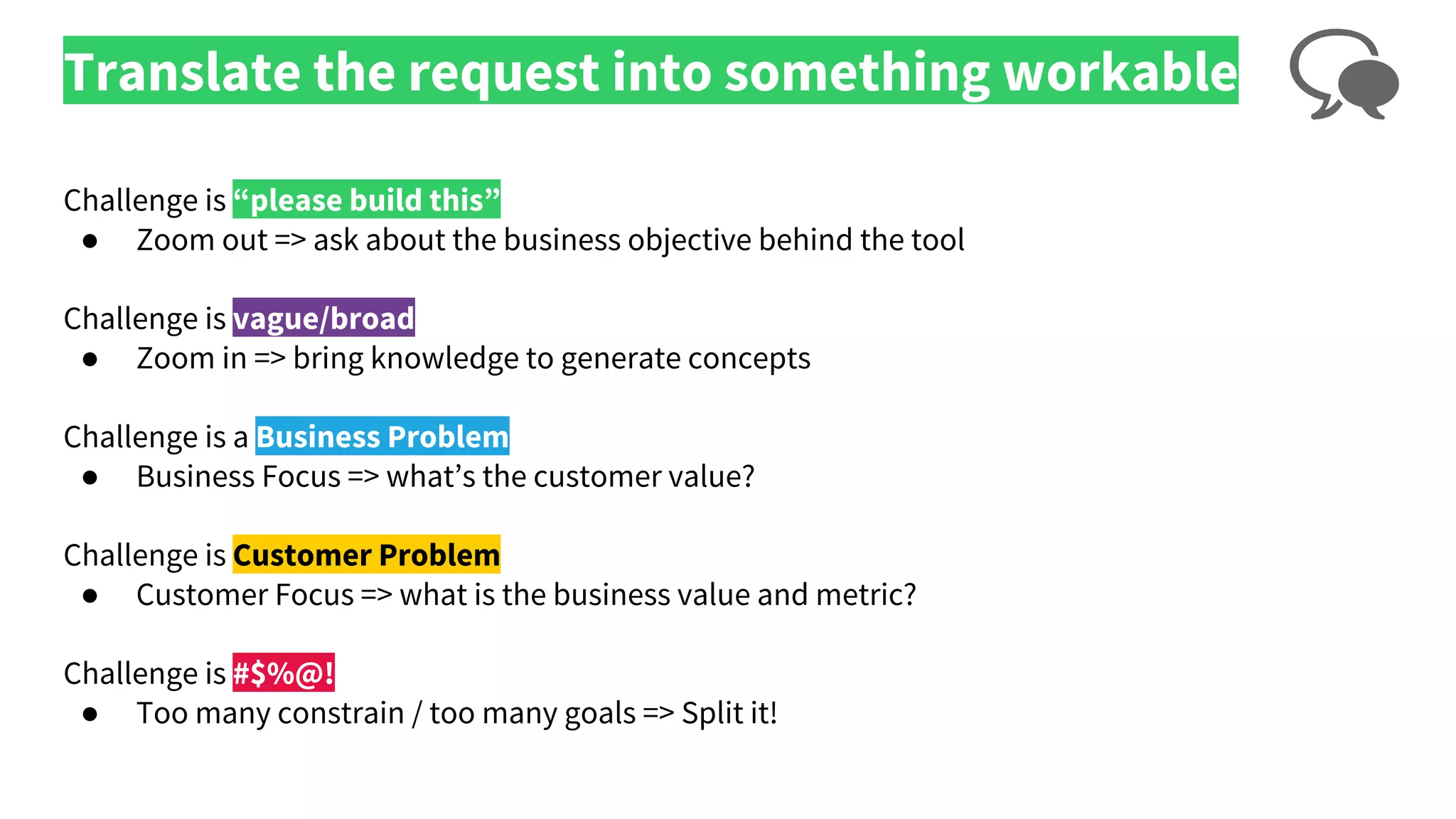 Translate the request into something workable

Challenge is “please build this”
● Zoom out => ask about the business objective behind the tool

Challenge is vague/broad
● Zoom in => bring knowledge to generate concepts

Challenge is a Business Problem
● Business Focus => what’s the customer value?

Challenge is Customer Problem
● Customer Focus => what is the business value and metric?

Challenge is #$%@!
● Too many constrain / too many goals => Split it!